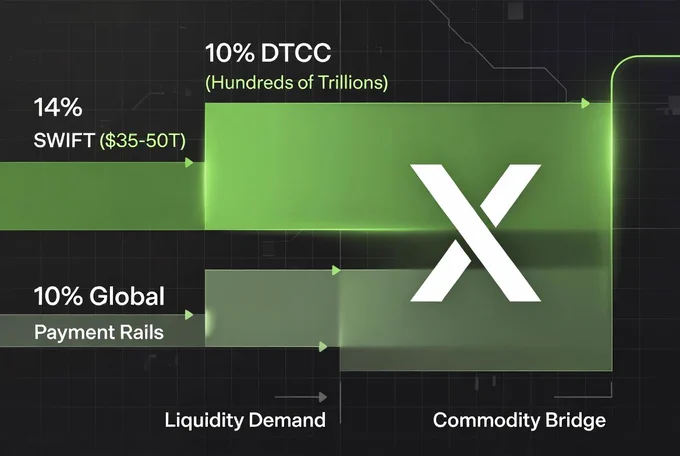 10% DTCC
(Hundreds of Trillions)

14%
SWIFT ($35-50T)

X

10% Global
Payment Rails

Liquidity Demand

Commodity Bridge